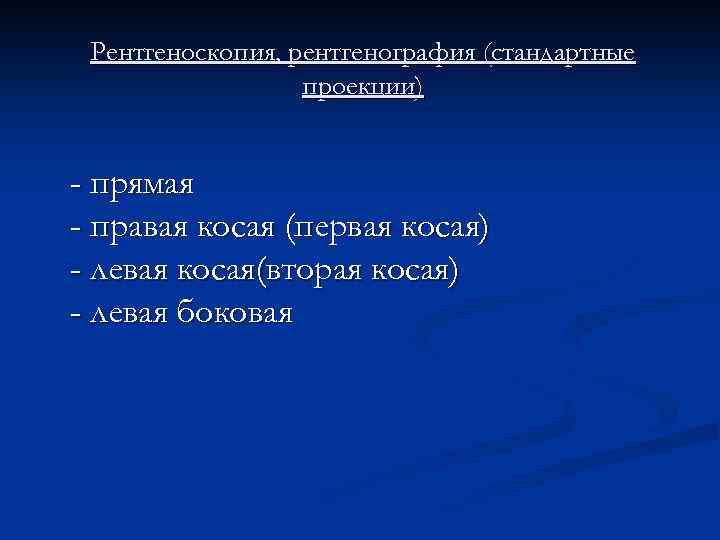 Рентгеноскопия, рентгенография (стандартные проекции)

- прямая
- правая косая (первая косая)
- левая косая(вторая косая)
- левая боковая